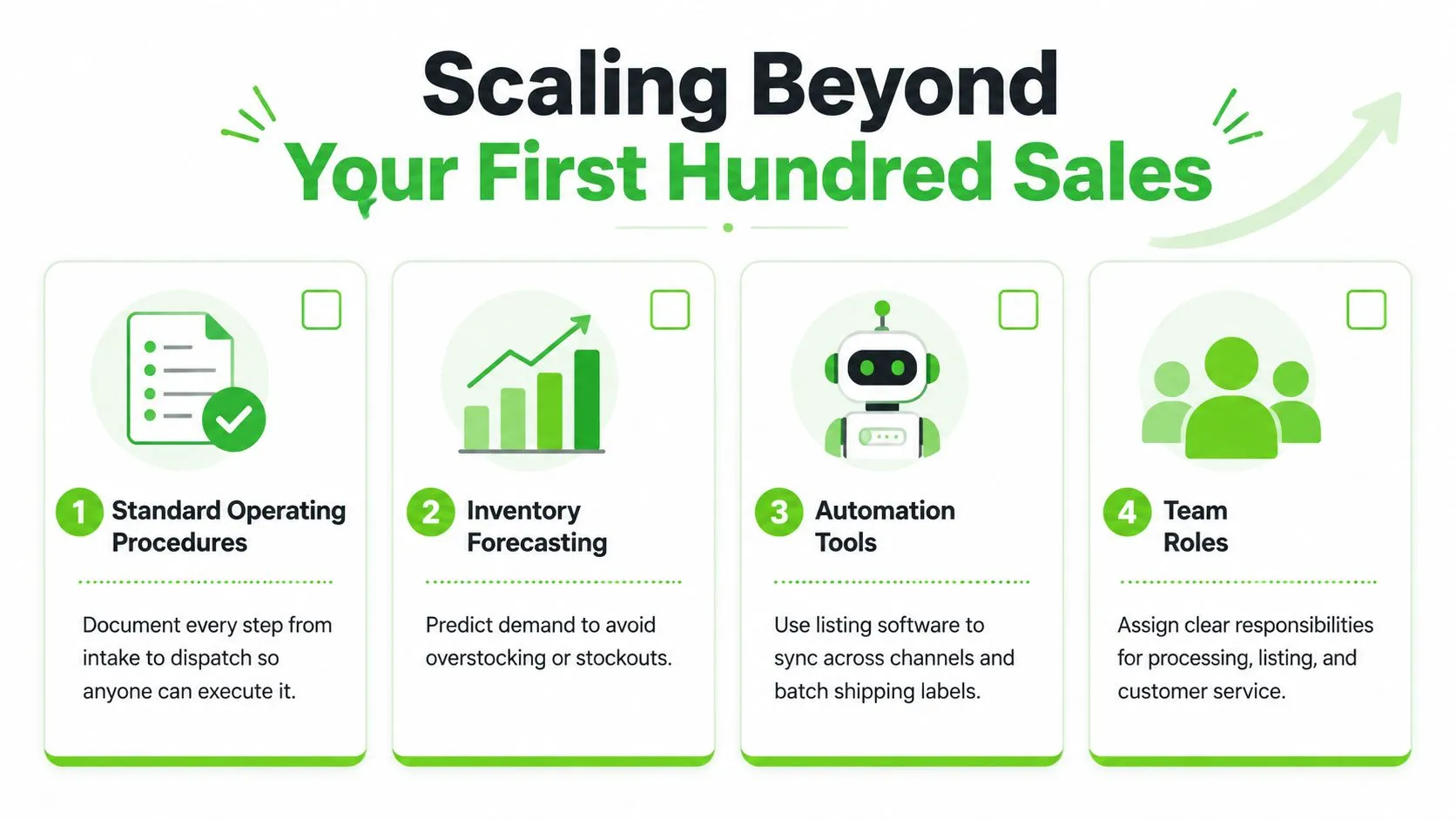 Scaling Beyond
Your First Hundred Sales

1 Standard Operating Procedures

Document every step from intake to dispatch so anyone can execute it.

2 Inventory Forecasting

Predict demand to avoid overstocking or stockouts.

3 Automation Tools

Use listing software to sync across channels and batch shipping labels.

4 Team Roles

Assign clear responsibilities for processing, listing, and customer service.